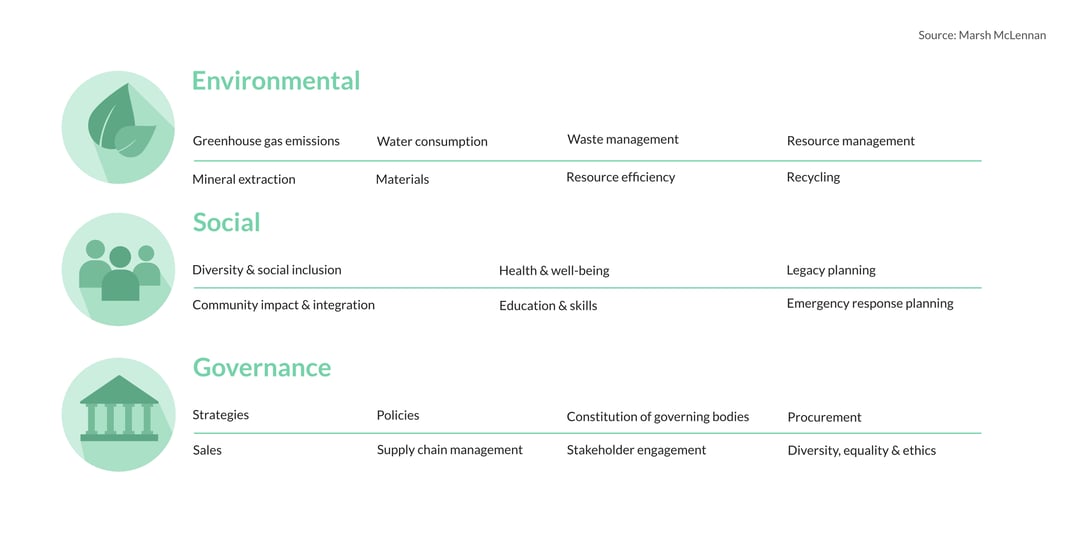 Source: Marsh McLennan

Environmental

Greenhouse gas emissions Water consumption Waste management Resource management

Mineral extraction Materials Resource efficiency Recycling

Social

Diversity & social inclusion Health & well-being Legacy planning

Community impact & integration Education & skills Emergency response planning

Governance

Strategies Policies Constitution of governing bodies Procurement

Sales Supply chain management Stakeholder engagement Diversity, equality & ethics